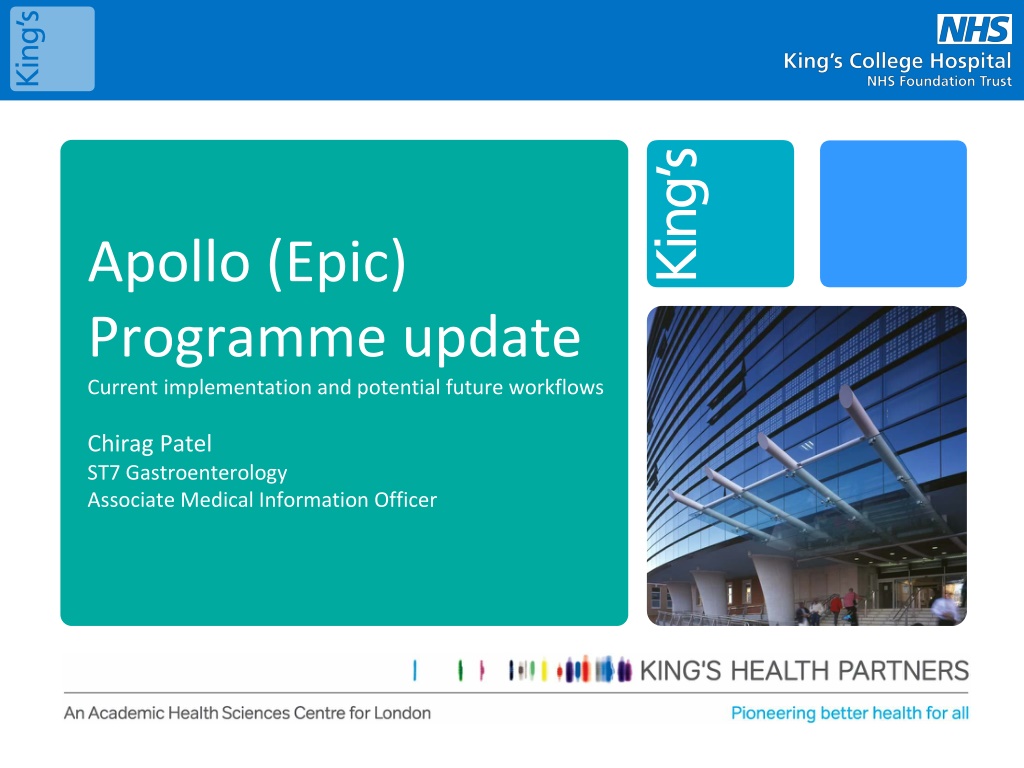 King's

NHS
King's College Hospital
NHS Foundation Trust

Apollo (Epic) Programme update
Current implementation and potential future workflows

Chirag Patel
ST7 Gastroenterology
Associate Medical Information Officer

King's

KING'S HEALTH PARTNERS
An Academic Health Sciences Centre for London
Pioneering better health for all